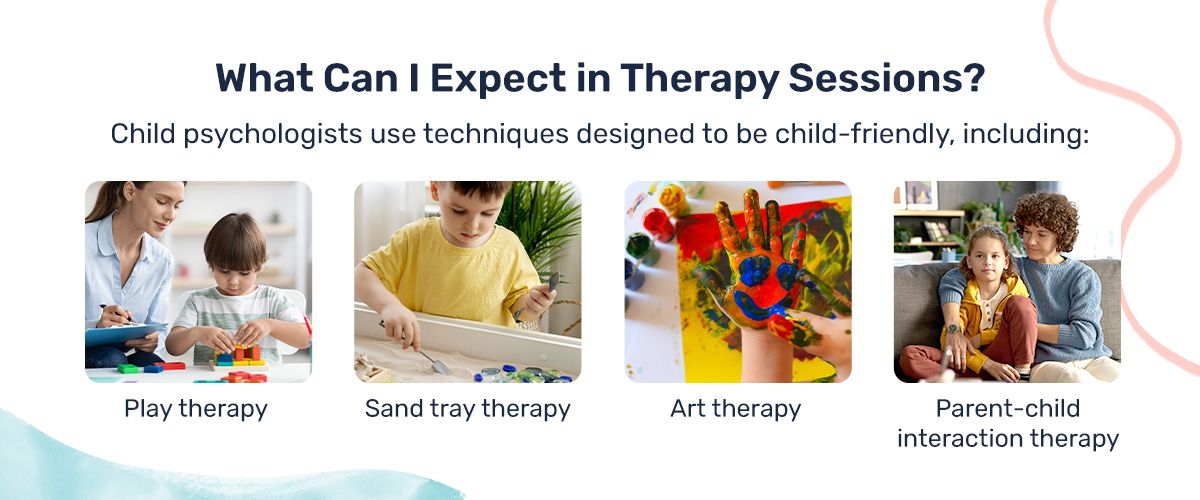 What Can I Expect in Therapy Sessions?

Child psychologists use techniques designed to be child-friendly, including:

Play therapy

Sand tray therapy

Art therapy

Parent-child interaction therapy